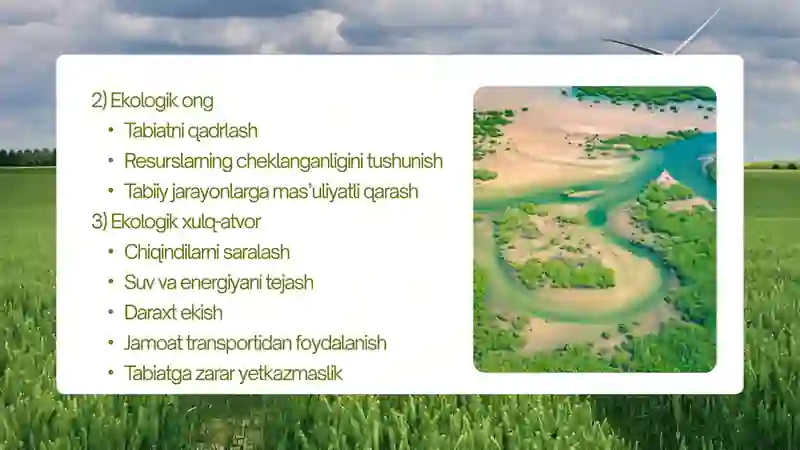 2) Ekologik ong

• Tabiatni qadrlash
• Resurslarning cheklanganligini tushunish
• Tabiiy jarayonlarga mas'uliyatli qarash

3) Ekologik xulq-atvor

• Chiqindilarni saralash
• Suv va energiyani tejash
• Daraxt ekish
• Jamoat transportidan foydalanish
• Tabiatga zarar yetkazmaslik